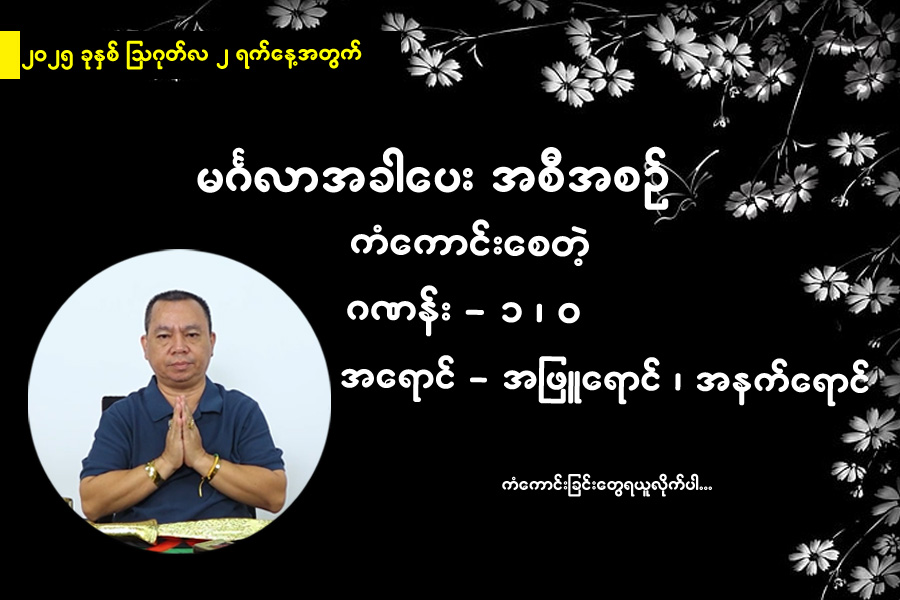 ၂၀၂၅ ခုနှစ် ဩဂုတ်လ ၂ ရက်နေ့အတွက်

မင်္ဂလာအခါပေး အစီအစဉ်

ကံကောင်းစေတဲ့

ဂဏန်း – ၁ ၊ ၀

အရောင် – အဖြူရောင် ၊ အနက်ရောင်

ကံကောင်းခြင်းတွေရယူလိုက်ပါ...